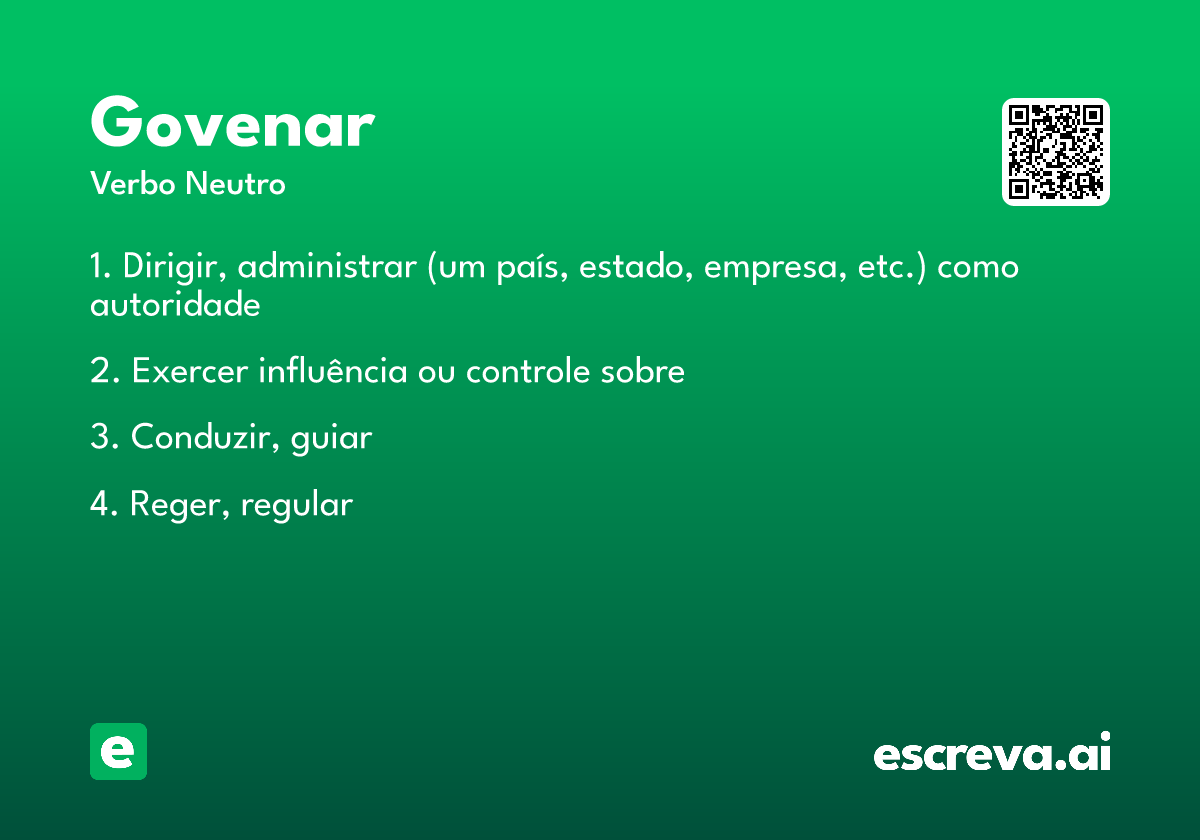 Govenar
Verbo Neutro

1. Dirigir, administrar (um país, estado, empresa, etc.) como autoridade

2. Exercer influência ou controle sobre

3. Conduzir, guiar

4. Reger, regular

e

escreva.ai